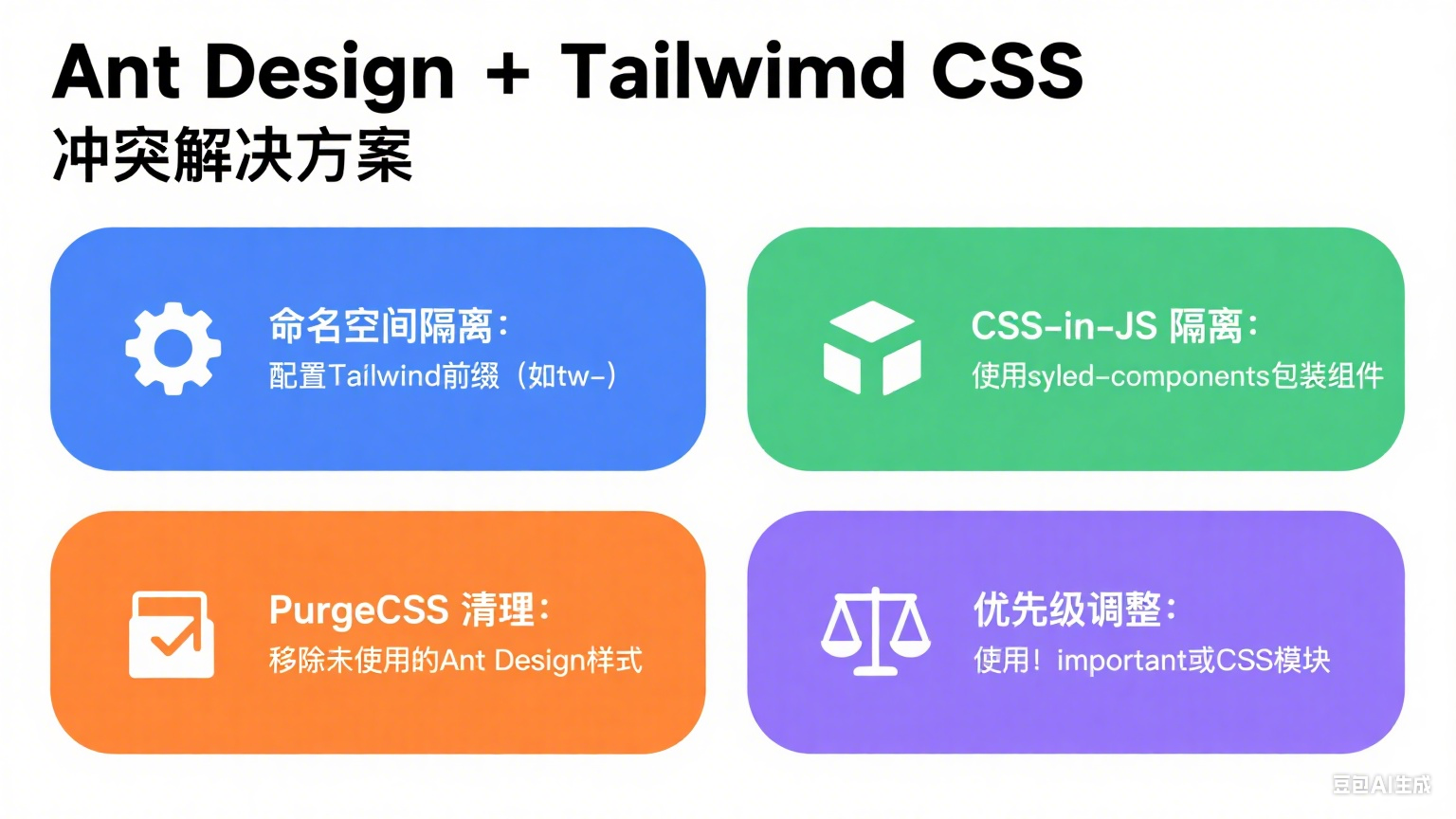 Ant Design + Tailwimd CSS
冲突解决方案

命名空间隔离:
配置Tailwind前缀（如tw-）

CSS-in-JS 隔离:
使用syled-components包装组件

PurgeCSS 清理:
移除未使用的Ant Design样式

优先级调整:
使用！important或CSS模块

豆包AI生成